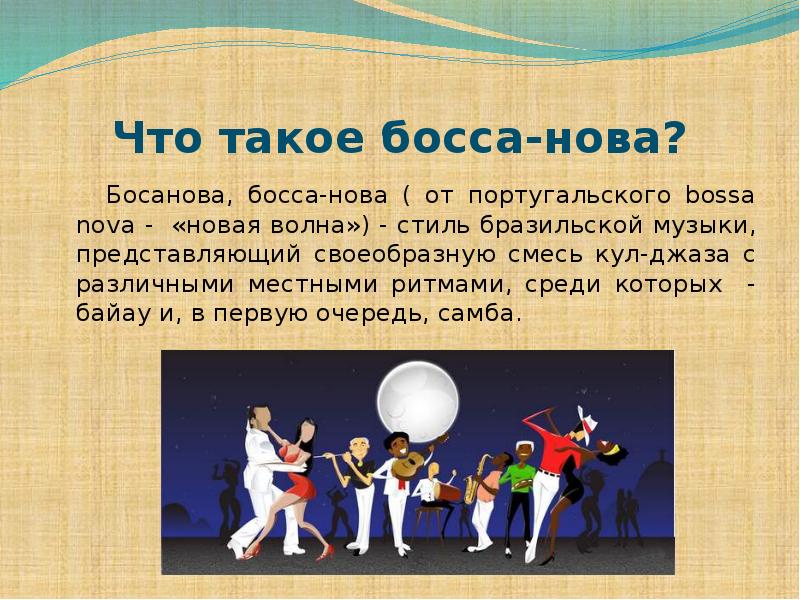 Что такое босса-нова?

Босанова, босса-нова ( от португальского bossa nova - «новая волна») - стиль бразильской музыки, представляющий своеобразную смесь кул-джаза с различными местными ритмами, среди которых - байау и, в первую очередь, самба.